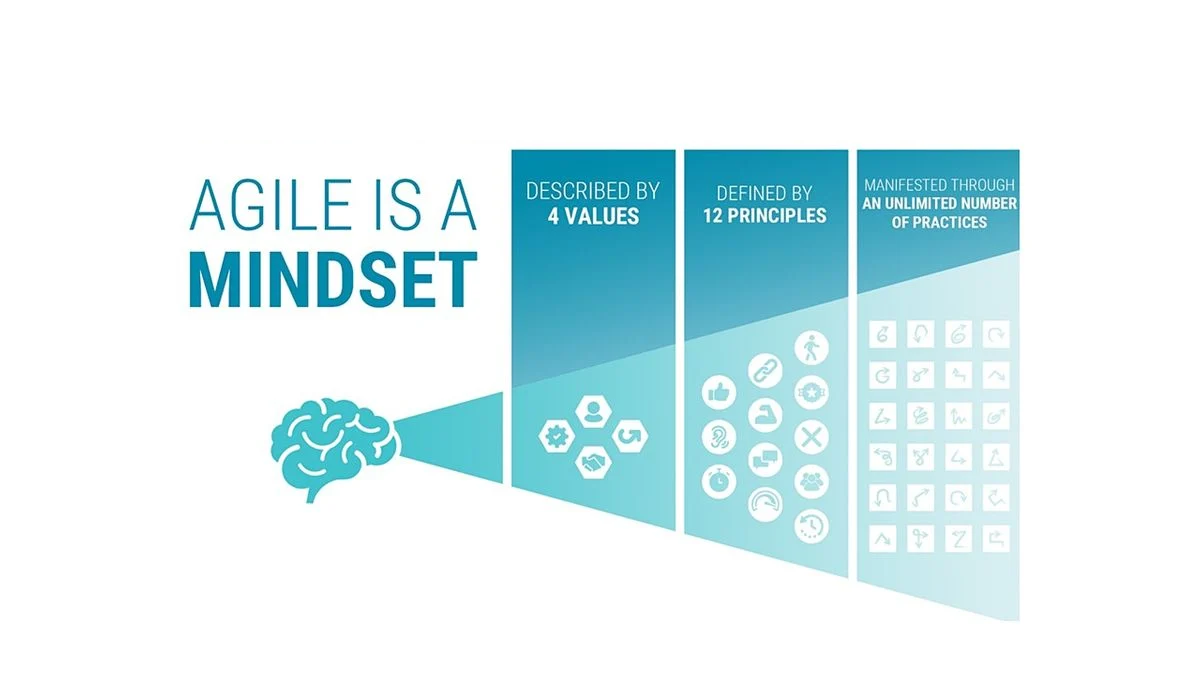 AGILE IS A MINDSET

DESCRIBED BY 4 VALUES

DEFINED BY 12 PRINCIPLES

MANIFESTED THROUGH AN UNLIMITED NUMBER OF PRACTICES